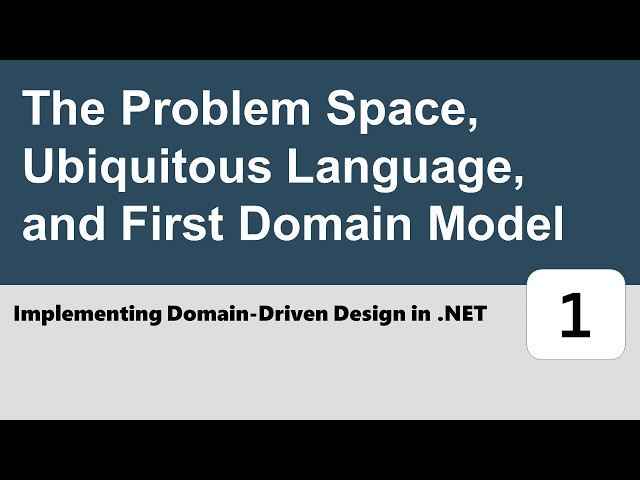 The Problem Space, Ubiquitous Language, and First Domain Model

Implementing Domain-Driven Design in .NET

1